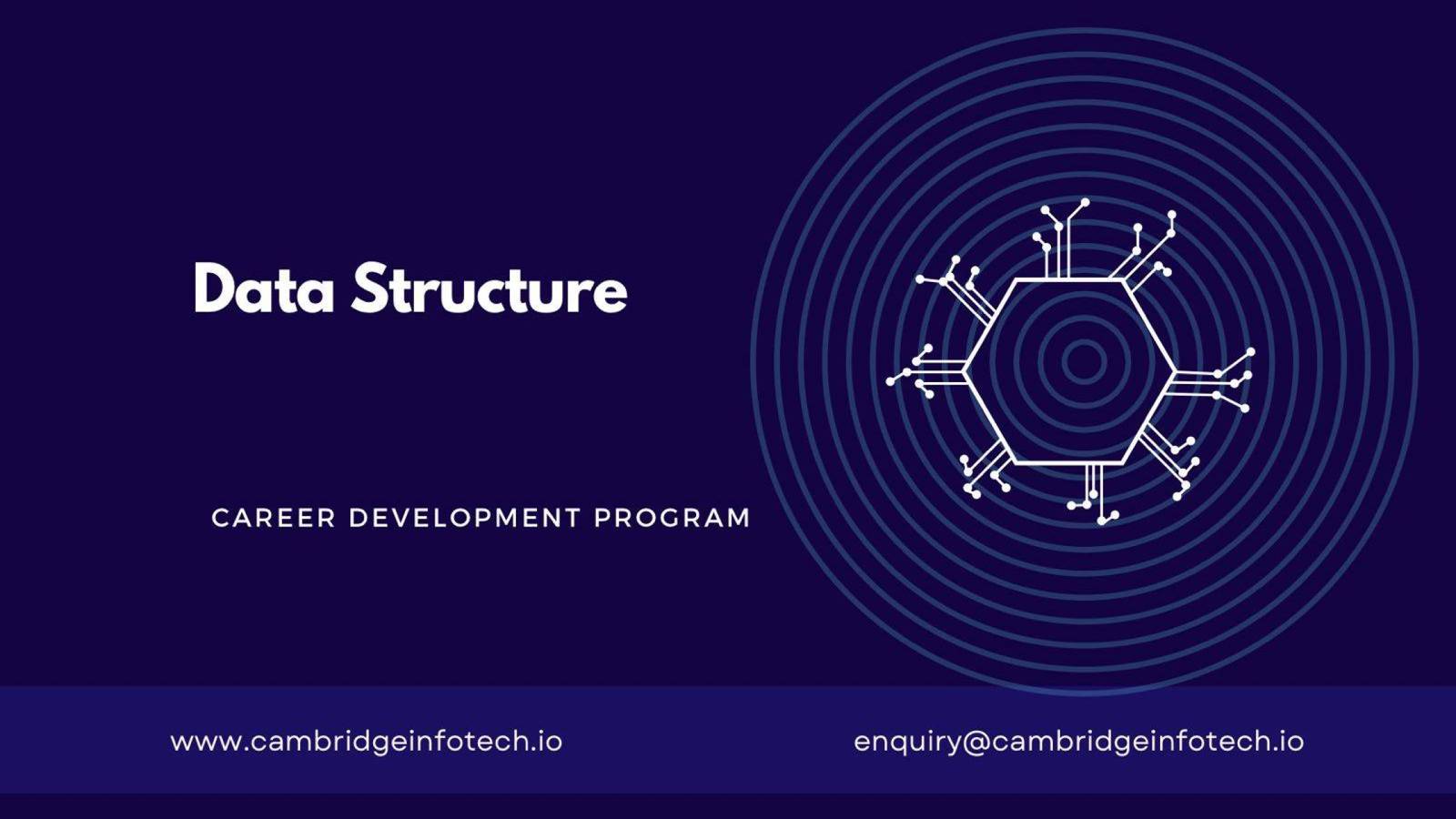 Data Structure

CAREER DEVELOPMENT PROGRAM

www.cambridgeinfotech.io

enquiry@cambridgeinfotech.io